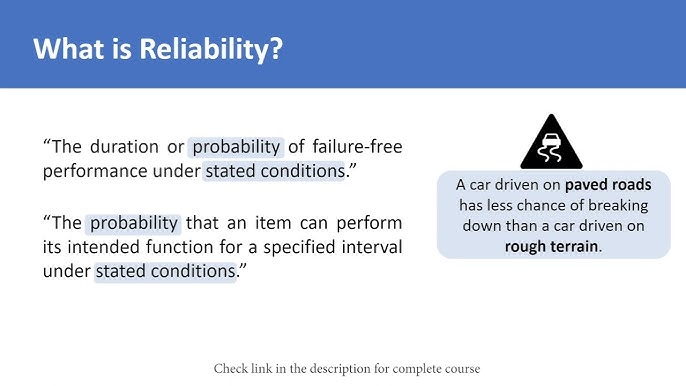 What is Reliability?

“The duration or probability of failure-free performance under stated conditions.”

“The probability that an item can perform its intended function for a specified interval under stated conditions.”

A car driven on paved roads has less chance of breaking down than a car driven on rough terrain.

Check link in the description for complete course